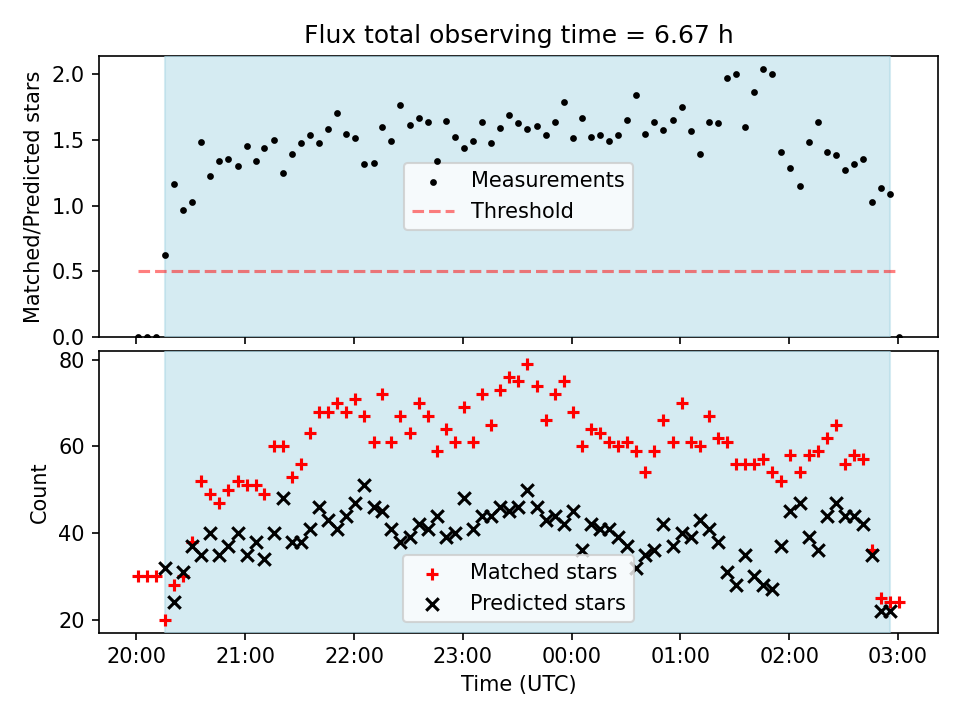 Flux total observing time = 6.67 h

Matched/Predicted stars

2.0
1.5
1.0
0.5
0.0

Measurements
Threshold

Count

80
60
40
20

Matched stars
Predicted stars

20:00
21:00
22:00
23:00
00:00
01:00
02:00
03:00

Time (UTC)